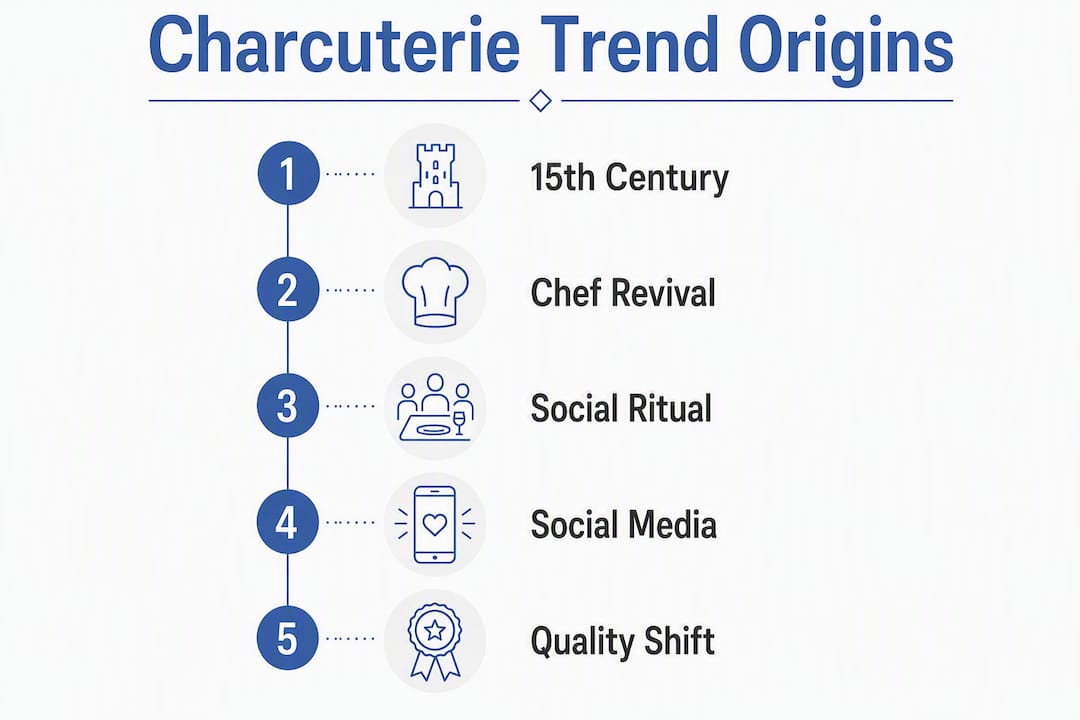 Charcuterie Trend Origins

1 15th Century

2 Chef Revival

3 Social Ritual

4 Social Media

5 Quality Shift